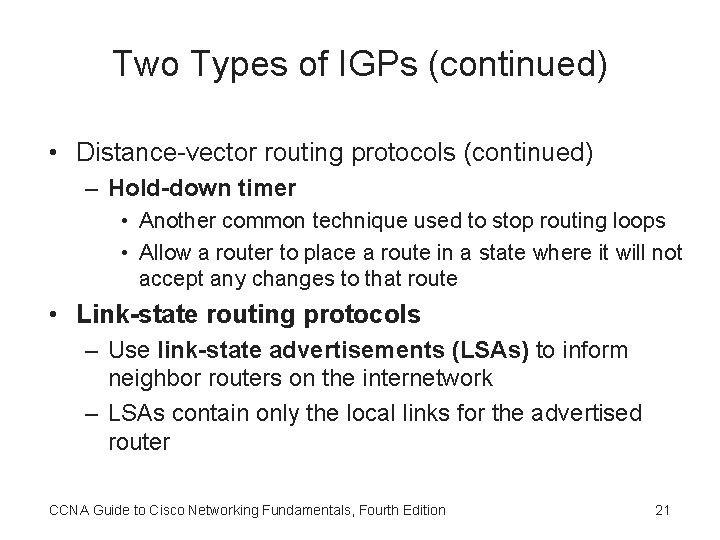 Two Types of IGPs (continued)

• Distance-vector routing protocols (continued)
 – Hold-down timer
  • Another common technique used to stop routing loops
  • Allow a router to place a route in a state where it will not accept any changes to that route
• Link-state routing protocols
 – Use link-state advertisements (LSAs) to inform neighbor routers on the internetwork
 – LSAs contain only the local links for the advertised router

CCNA Guide to Cisco Networking Fundamentals, Fourth Edition 21